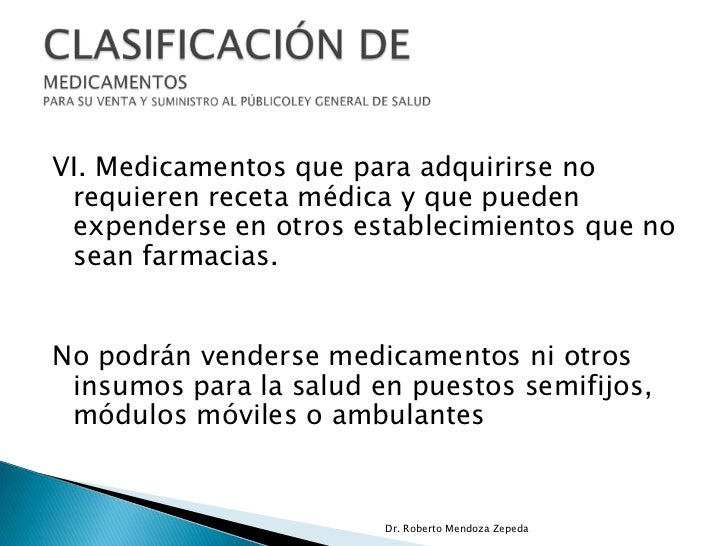 CLASIFICACIÓN DE MEDICAMENTOS
PARA SU VENTA Y SUMINISTRO AL PÚBLICOLEY GENERAL DE SALUD

VI. Medicamentos que para adquirirse no requieren receta médica y que pueden expenderse en otros establecimientos que no sean farmacias.

No podrán venderse medicamentos ni otros insumos para la salud en puestos semifijos, módulos móviles o ambulantes

Dr. Roberto Mendoza Zepeda